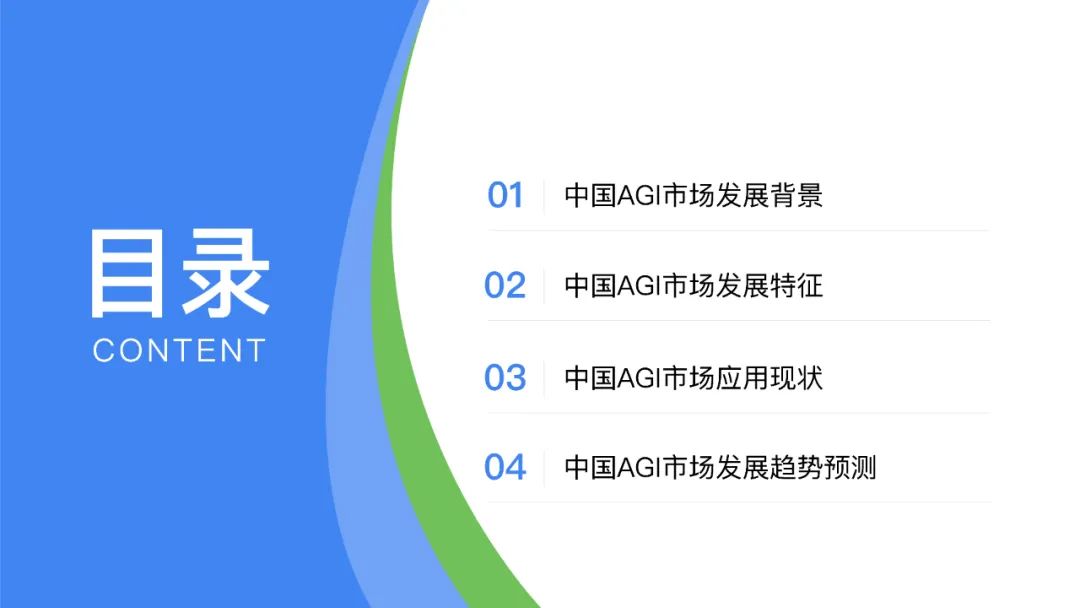 目录
CONTENT

01 中国AGI市场发展背景

02 中国AGI市场发展特征

03 中国AGI市场应用现状

04 中国AGI市场发展趋势预测